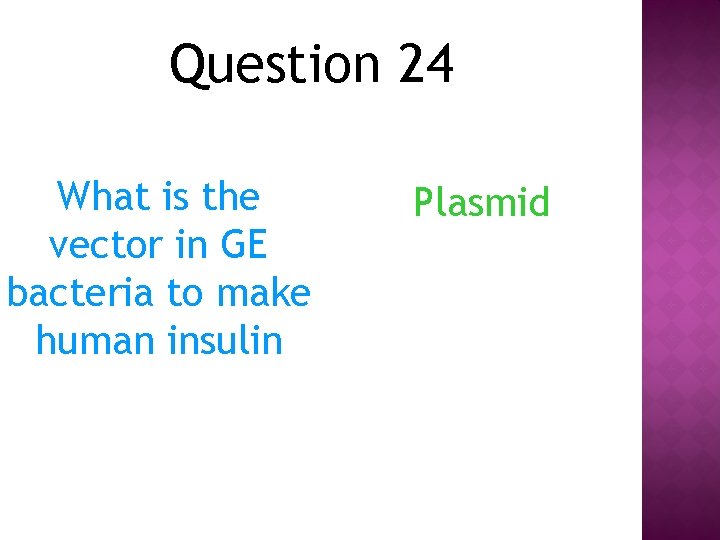 Question 24

What is the vector in GE bacteria to make human insulin

Plasmid